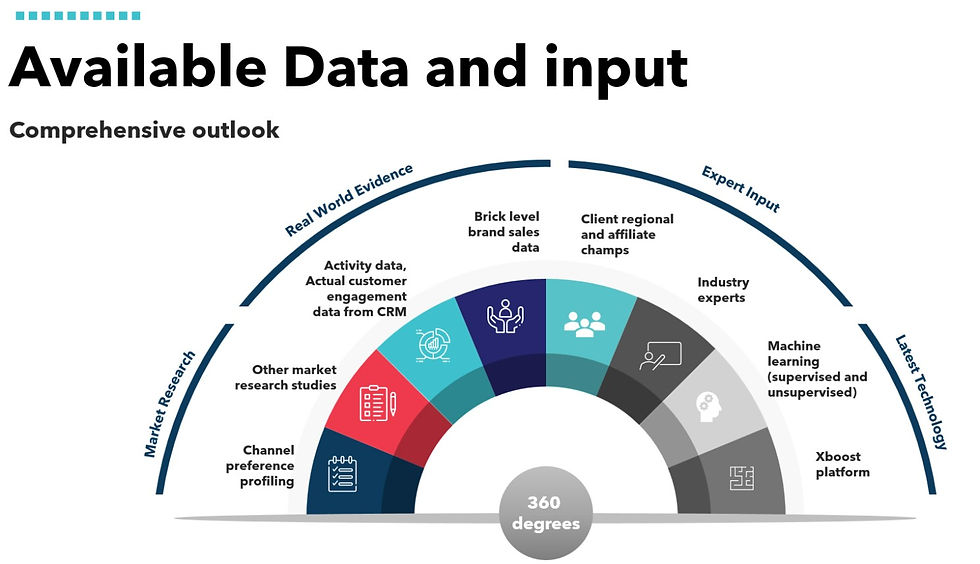 Available Data and input

Comprehensive outlook

Market Research

Real World Evidence

Expert Input

Latest Technology

Channel preference profiling

Other market research studies

Activity data, Actual customer engagement data from CRM

Brick level brand sales data

Client regional and affiliate champs

Industry experts

Machine learning (supervised and unsupervised)

Xboost platform

360 degrees